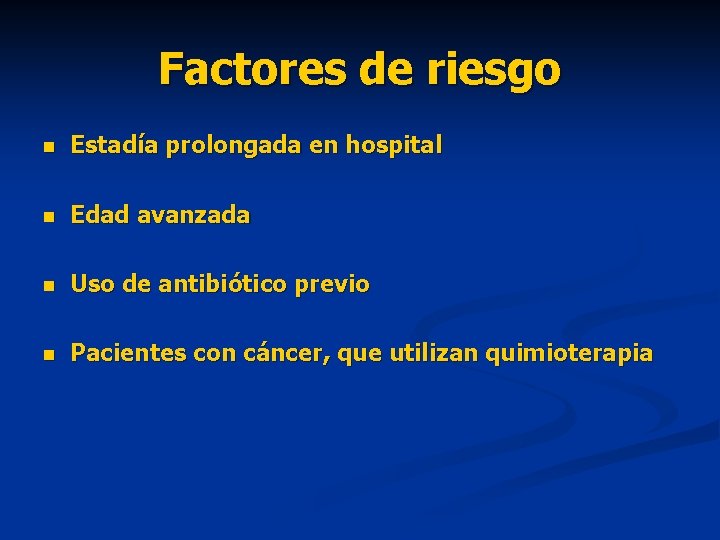 Factores de riesgo

- Estadía prolongada en hospital
- Edad avanzada
- Uso de antibiótico previo
- Pacientes con cáncer, que utilizan quimioterapia